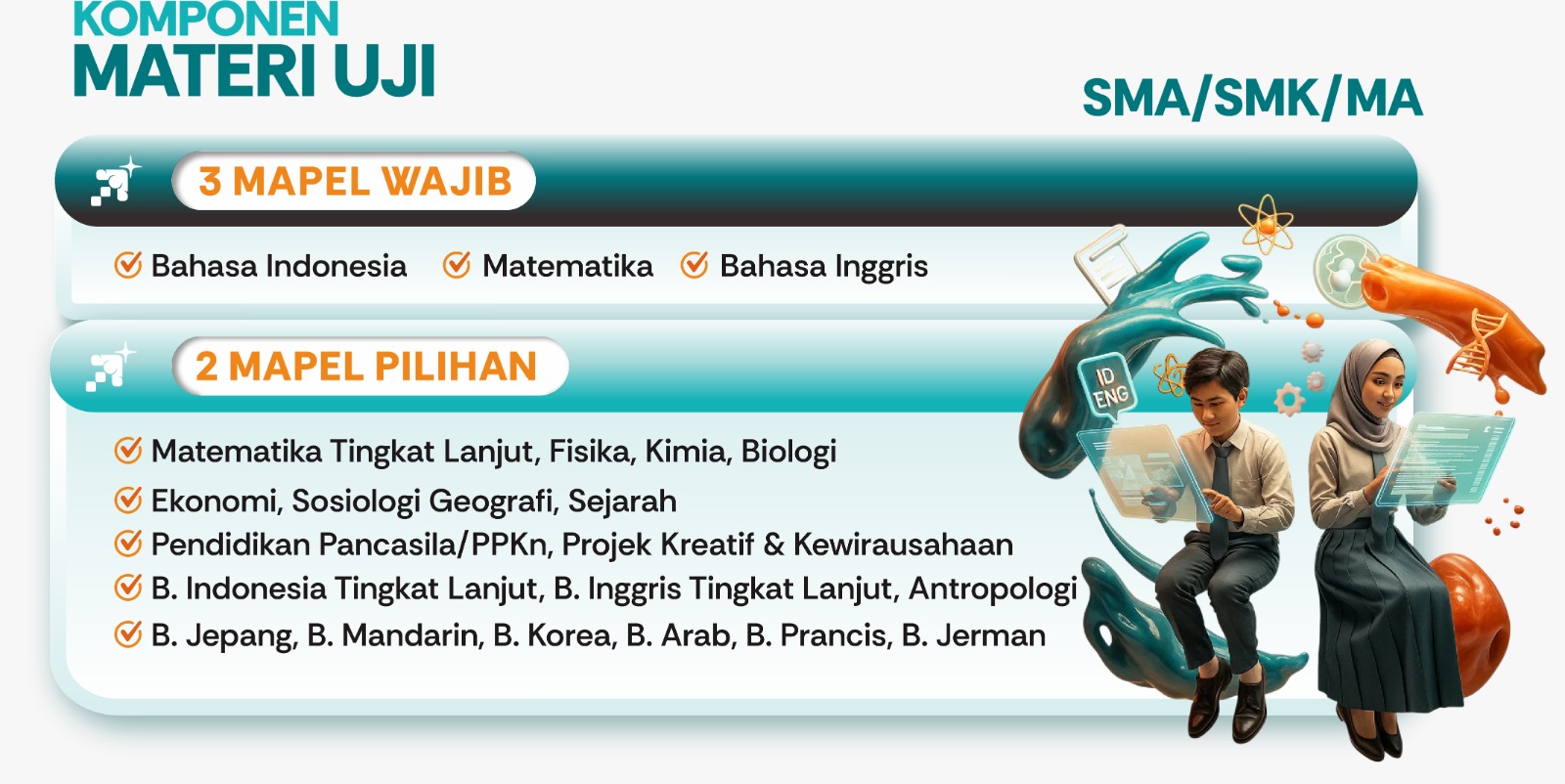 KOMPONEN
MATERI UJI

SMA/SMK/MA

3 MAPEL WAJIB

Bahasa Indonesia Matematika Bahasa Inggris

2 MAPEL PILIHAN

Matematika Tingkat Lanjut, Fisika, Kimia, Biologi
Ekonomi, Sosiologi Geografi, Sejarah
Pendidikan Pancasila/PPKn, Projek Kreatif & Kewirausahaan
B. Indonesia Tingkat Lanjut, B. Inggris Tingkat Lanjut, Antropologi
B. Jepang, B. Mandarin, B. Korea, B. Arab, B. Prancis, B. Jerman

ID
ENG